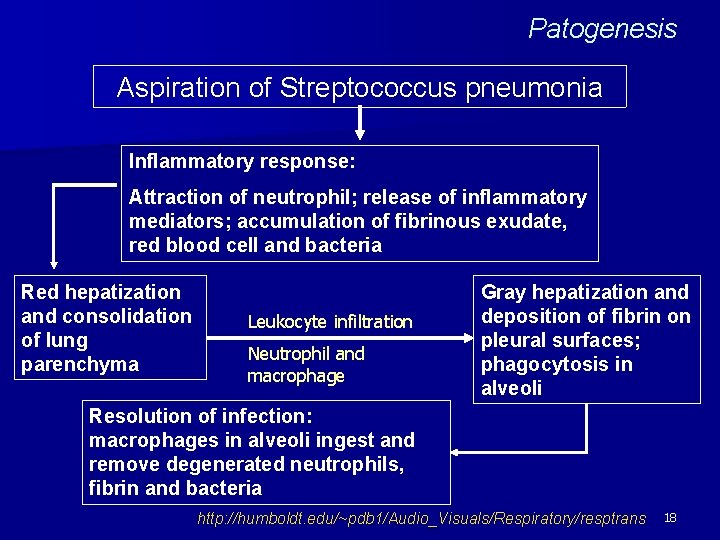 Patogenesis

Aspiration of Streptococcus pneumonia

Inflammatory response:

Attraction of neutrophil; release of inflammatory mediators; accumulation of fibrinous exudate, red blood cell and bacteria

Red hepatization and consolidation of lung parenchyma

Leukocyte infiltration

Neutrophil and macrophage

Gray hepatization and deposition of fibrin on pleural surfaces; phagocytosis in alveoli

Resolution of infection: macrophages in alveoli ingest and remove degenerated neutrophils, fibrin and bacteria

http://humboldt.edu/~pdb1/Audio_Visuals/Respiratory/resptrans

18